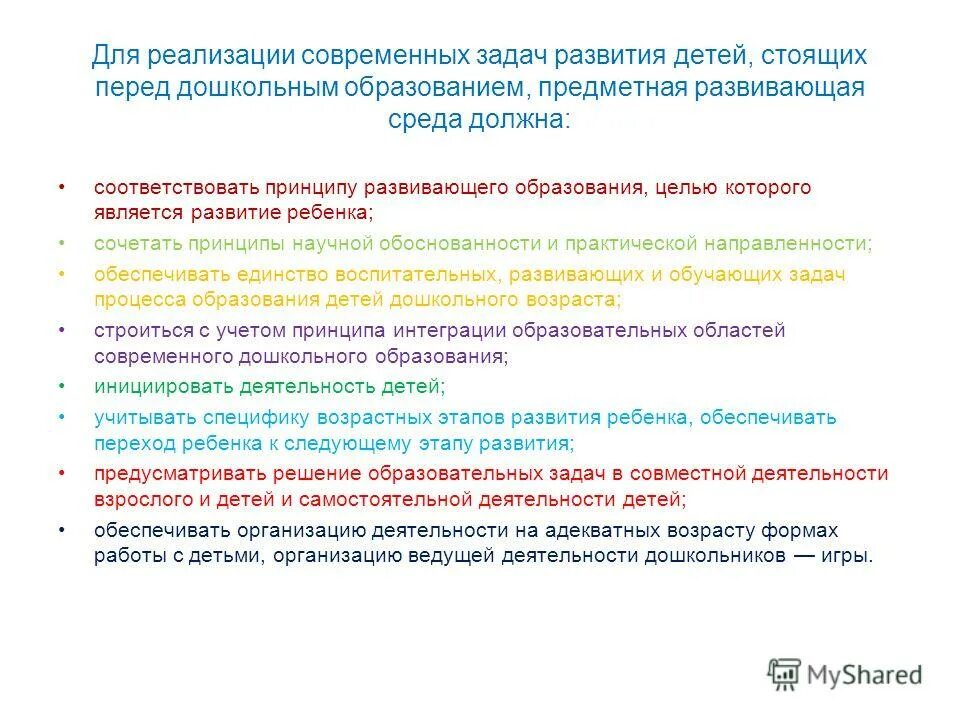 Для реализации современных задач развития детей, стоящих перед дошкольным образованием, предметная развивающая среда должна:

• соответствовать принципу развивающего образования, целью которого является развитие ребенка;
• сочетать принципы научной обоснованности и практической направленности;
• обеспечивать единство воспитательных, развивающих и обучающих задач процесса образования детей дошкольного возраста;
• строиться с учетом принципа интеграции образовательных областей современного дошкольного образования;
• инициировать деятельность детей;
• учитывать специфику возрастных этапов развития ребенка, обеспечивать переход ребенка к следующему этапу развития;
• предусматривать решение образовательных задач в совместной деятельности взрослого и детей и самостоятельной деятельности детей;
• обеспечивать организацию деятельности на адекватных возрасту формах работы с детьми, организацию ведущей деятельности дошкольников — игры.

MyShared